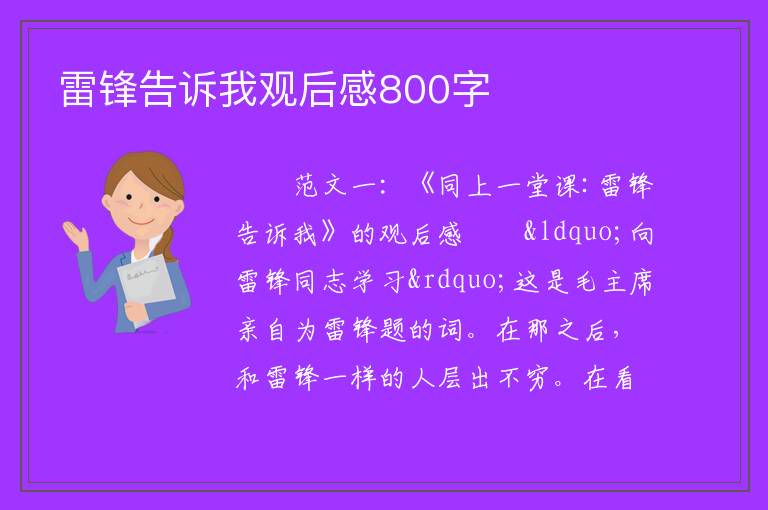 雷锋告诉我观后感800字

范文一：《同上一堂课：雷锋告诉我》的观后感　　&ldquo;向雷锋同志学习&rdquo;这是毛主席亲自为雷锋题的词。在那之后，和雷锋一样的人层出不穷。在看